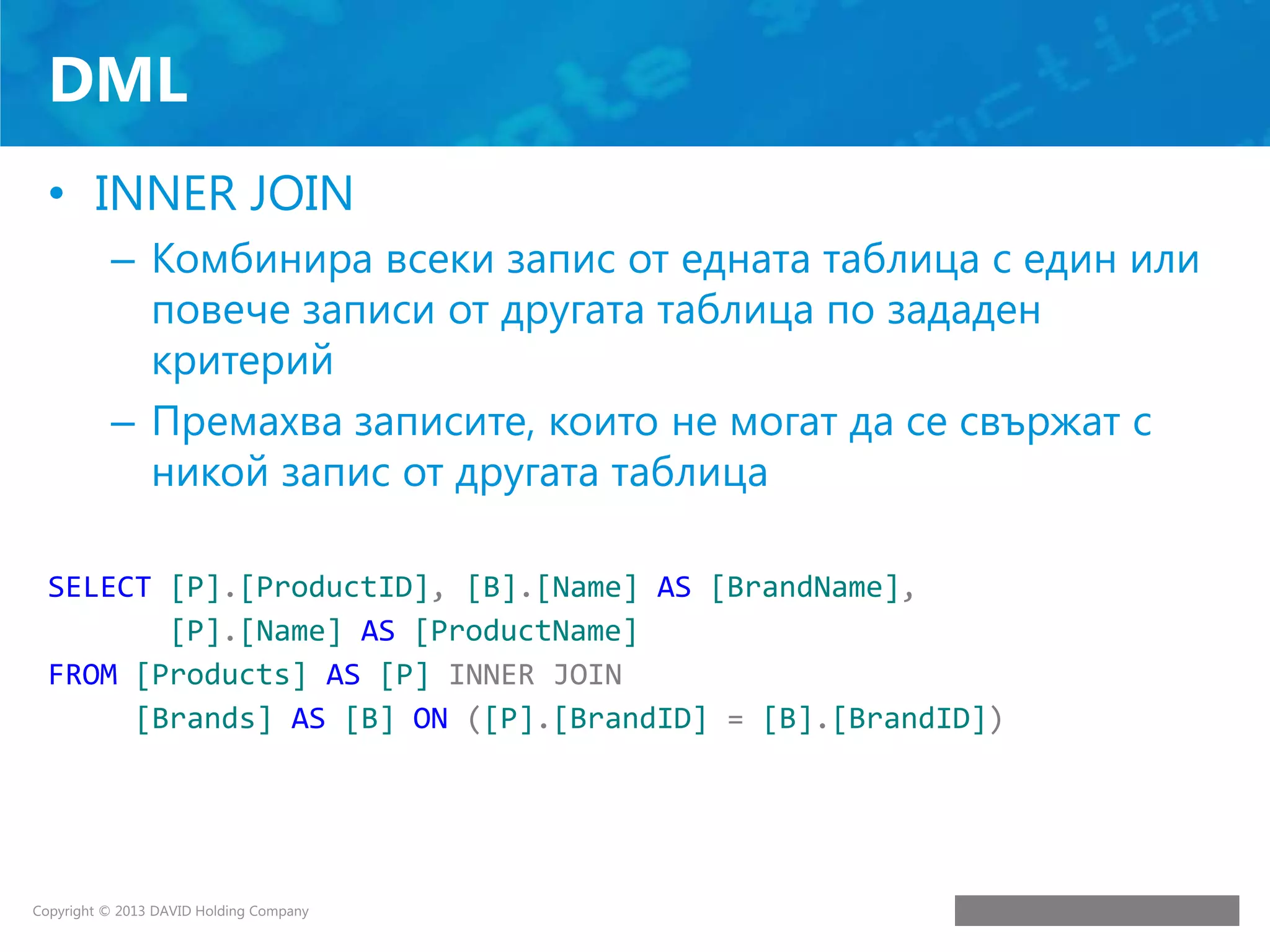 DML

• INNER JOIN
– Комбинира всеки запис от едната таблица с един или повече записи от другата таблица по зададен критерий
– Премахва записите, които не могат да се свържат с никой запис от другата таблица

SELECT [P].[ProductID], [B].[Name] AS [BrandName],
       [P].[Name] AS [ProductName]
FROM [Products] AS [P] INNER JOIN
     [Brands] AS [B] ON ([P].[BrandID] = [B].[BrandID])

Copyright © 2013 DAVID Holding Company